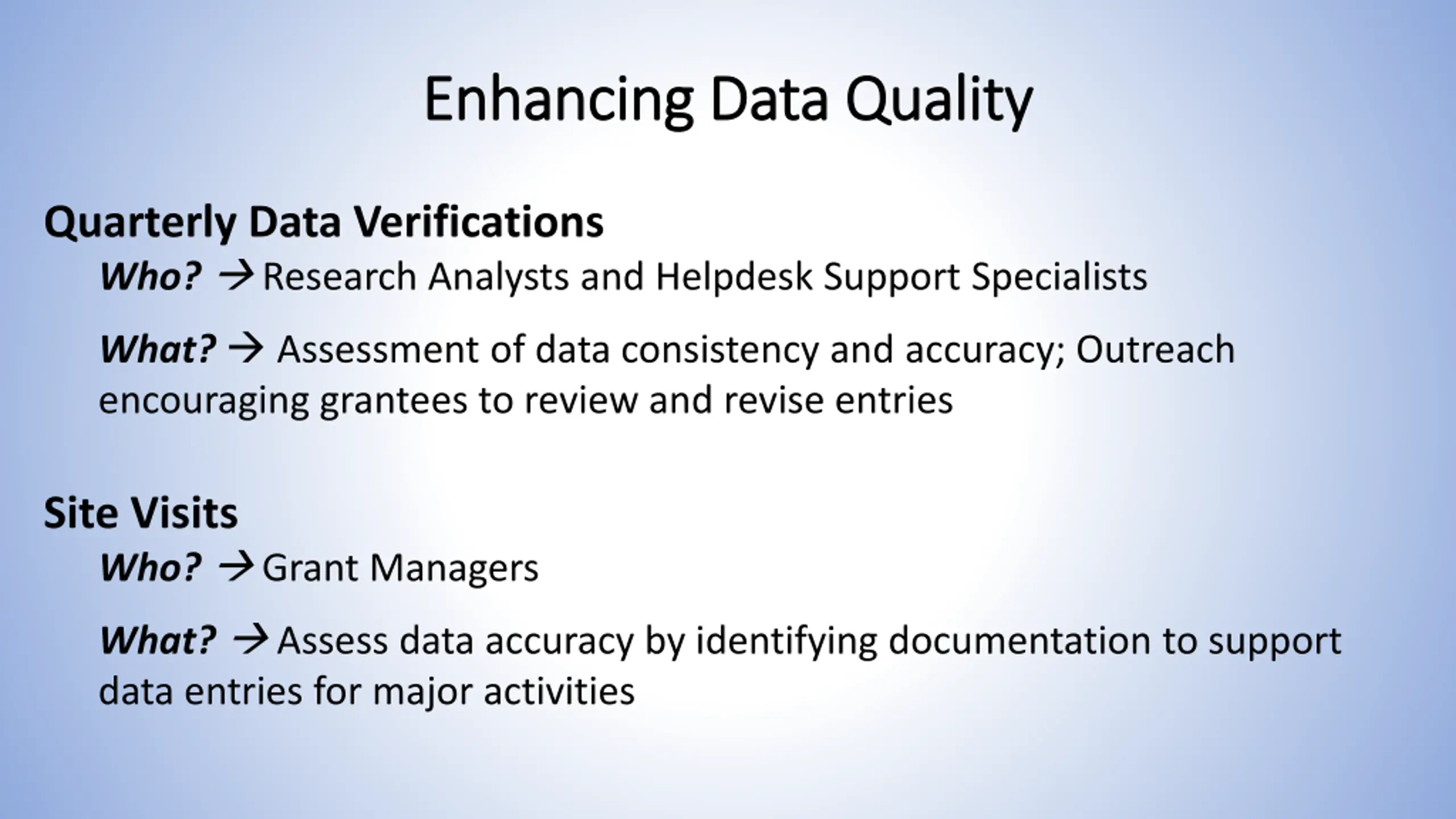 Enhancing Data Quality

Quarterly Data Verifications

Who? → Research Analysts and Helpdesk Support Specialists

What? → Assessment of data consistency and accuracy; Outreach encouraging grantees to review and revise entries

Site Visits

Who? → Grant Managers

What? → Assess data accuracy by identifying documentation to support data entries for major activities